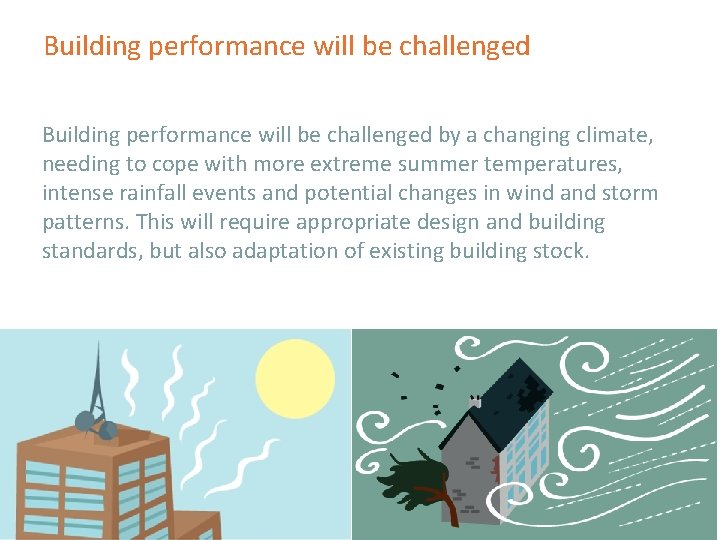 Building performance will be challenged

Building performance will be challenged by a changing climate, needing to cope with more extreme summer temperatures, intense rainfall events and potential changes in wind and storm patterns. This will require appropriate design and building standards, but also adaptation of existing building stock.